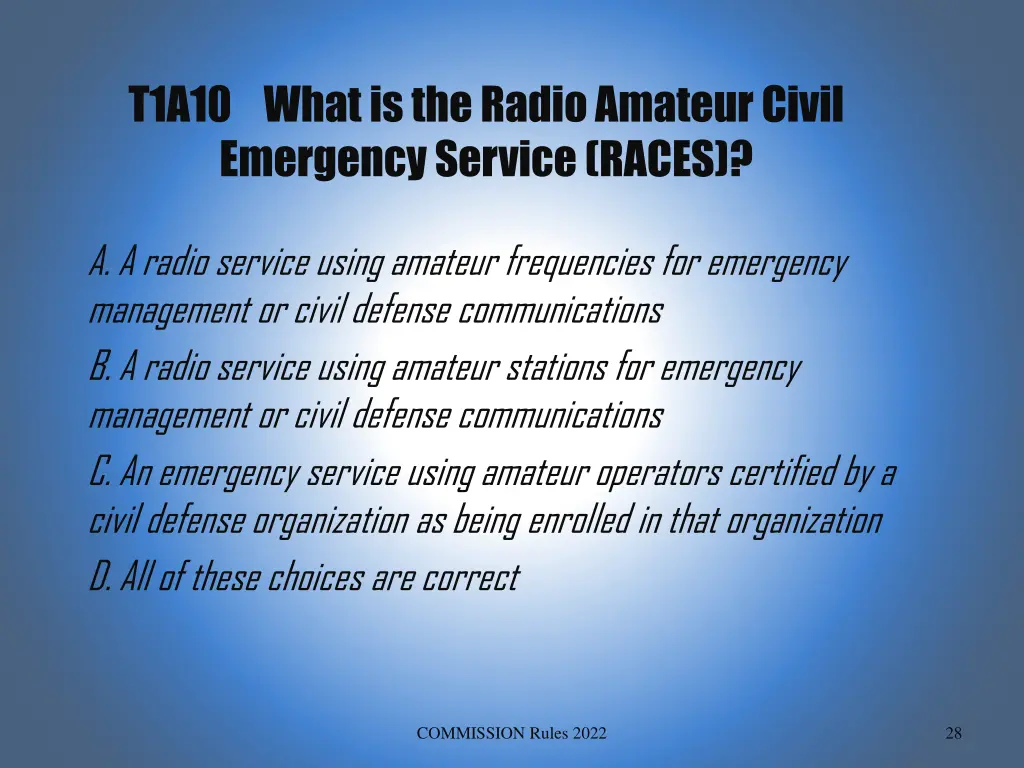 T1A10 What is the Radio Amateur Civil Emergency Service (RACES)?

A. A radio service using amateur frequencies for emergency management or civil defense communications

B. A radio service using amateur stations for emergency management or civil defense communications

C. An emergency service using amateur operators certified by a civil defense organization as being enrolled in that organization

D. All of these choices are correct

COMMISSION Rules 2022

28